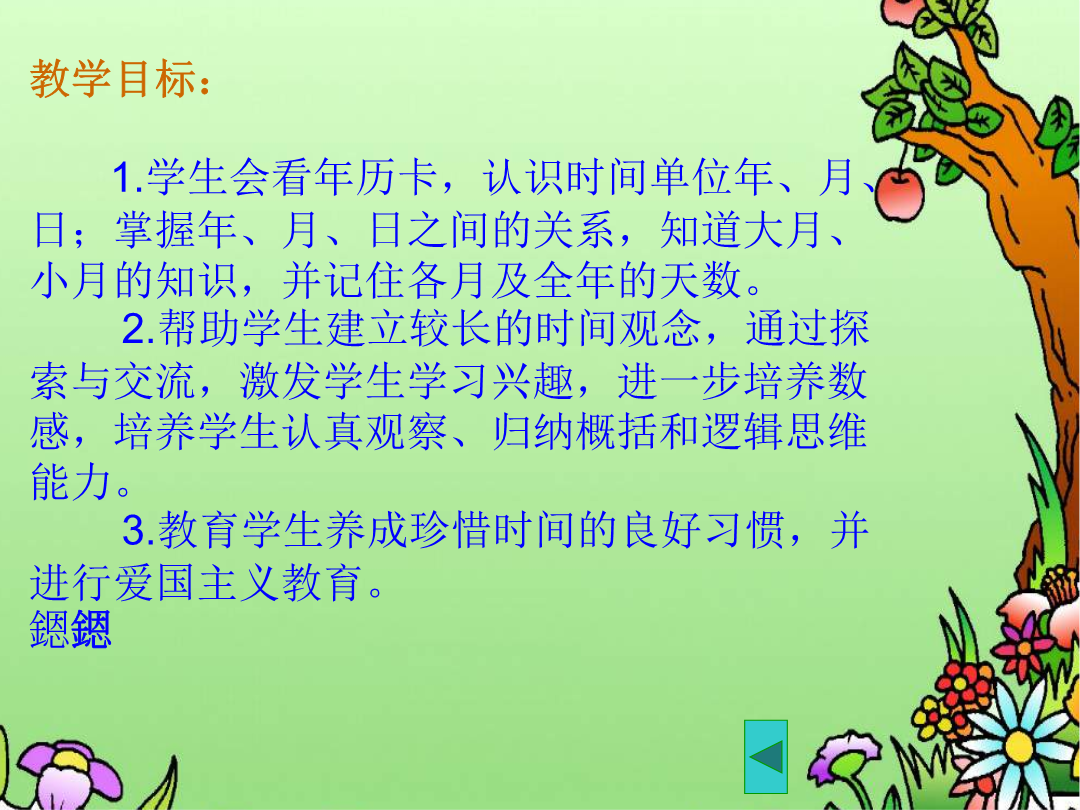 教学目标：

1.学生会看年历卡，认识时间单位年、月、日；掌握年、月、日之间的关系，知道大月、小月的知识，并记住各月及全年的天数。

2.帮助学生建立较长的时间观念，通过探索与交流，激发学生学习兴趣，进一步培养数感，培养学生认真观察、归纳概括和逻辑思维能力。

3.教育学生养成珍惜时间的良好习惯，并进行爱国主义教育。

鍶鍶